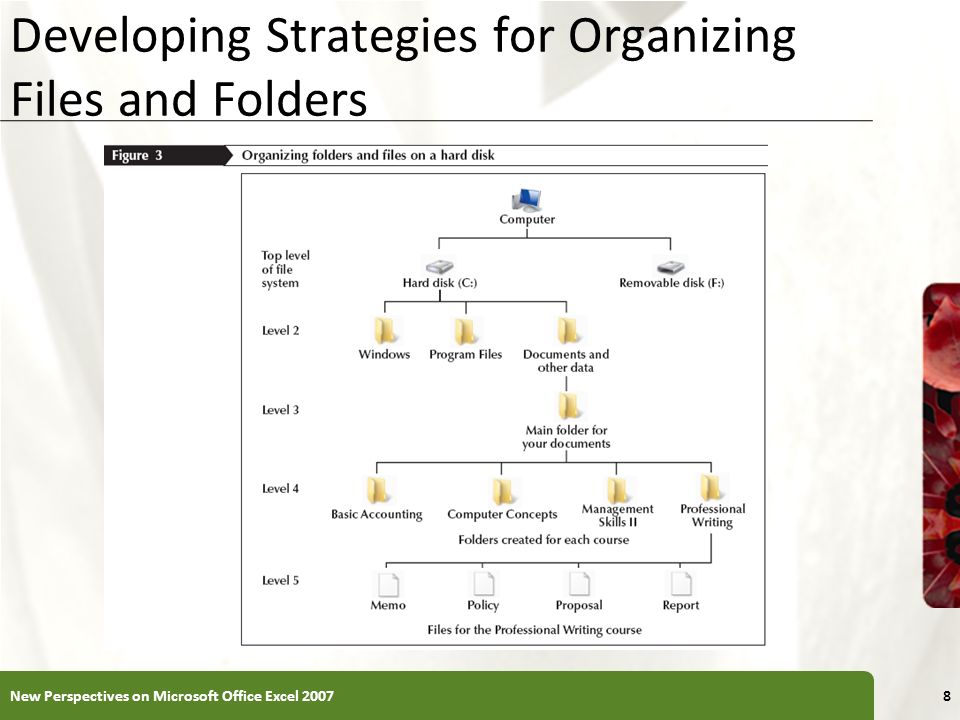 Developing Strategies for Organizing Files and Folders

Figure 3 Organizing folders and files on a hard disk

Computer

Top level of file system

Hard disk (C:)

Removable disk (F:)

Level 2

Windows

Program Files

Documents and other data

Level 3

Main folder for your documents

Level 4

Basic Accounting

Computer Concepts

Management Skills II

Professional Writing

Folders created for each course

Level 5

Memo

Policy

Proposal

Report

Files for the Professional Writing course

New Perspectives on Microsoft Office Excel 2007

8